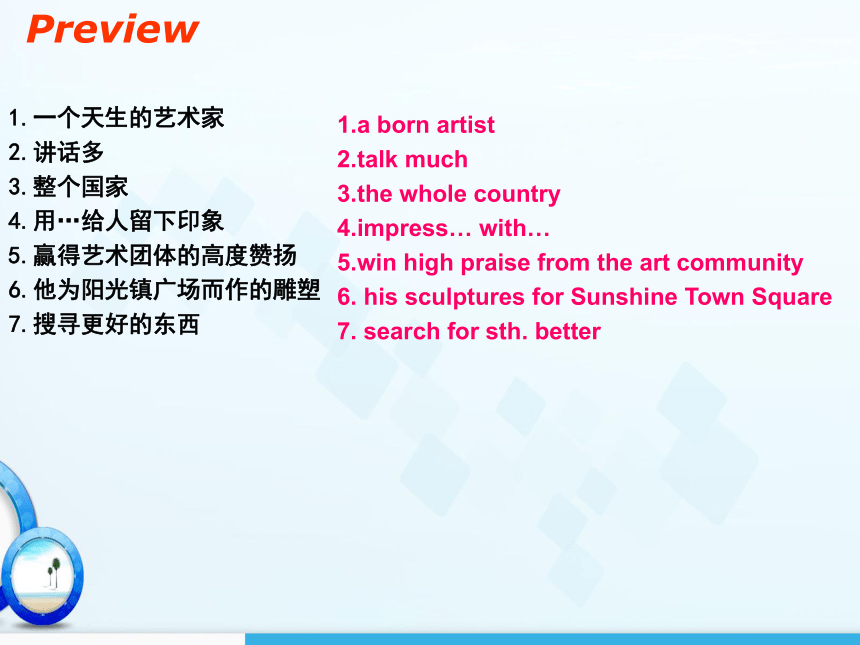 Preview

1. 一个天生的艺术家
2. 讲话多
3. 整个国家
4. 用…给人留下印象
5. 赢得艺术团体的高度赞扬
6. 他为阳光镇广场而作的雕塑
7. 搜寻更好的东西

1.a born artist
2.talk much
3.the whole country
4.impress… with…
5.win high praise from the art community
6. his sculptures for Sunshine Town Square
7. search for sth. better